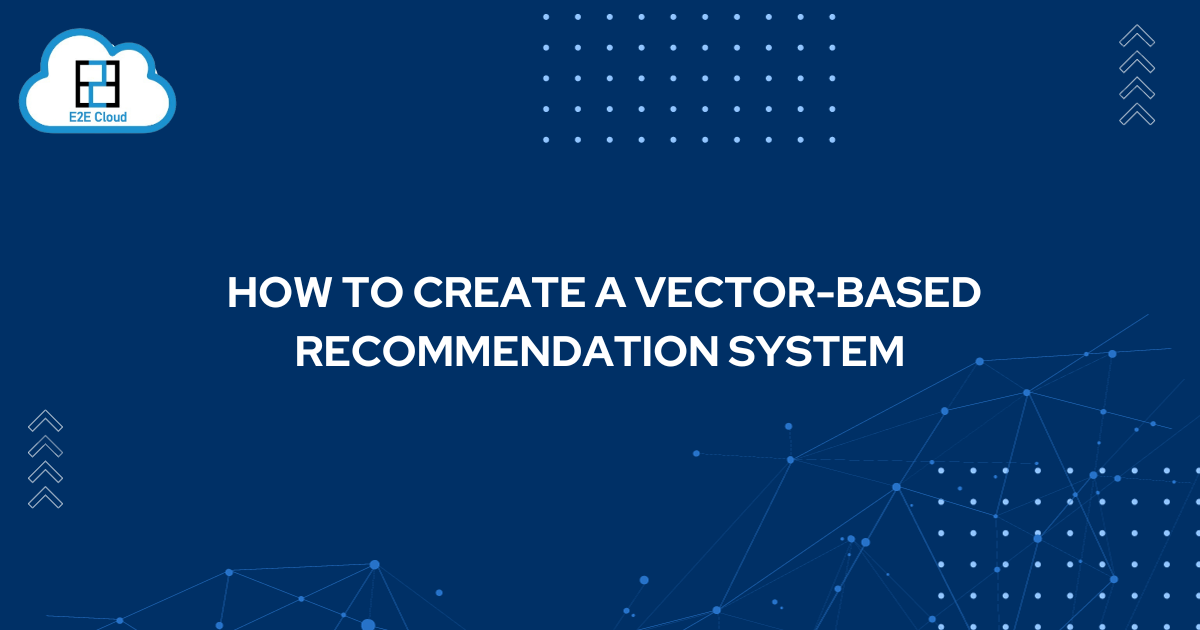 E2E Cloud

HOW TO CREATE A VECTOR-BASED RECOMMENDATION SYSTEM